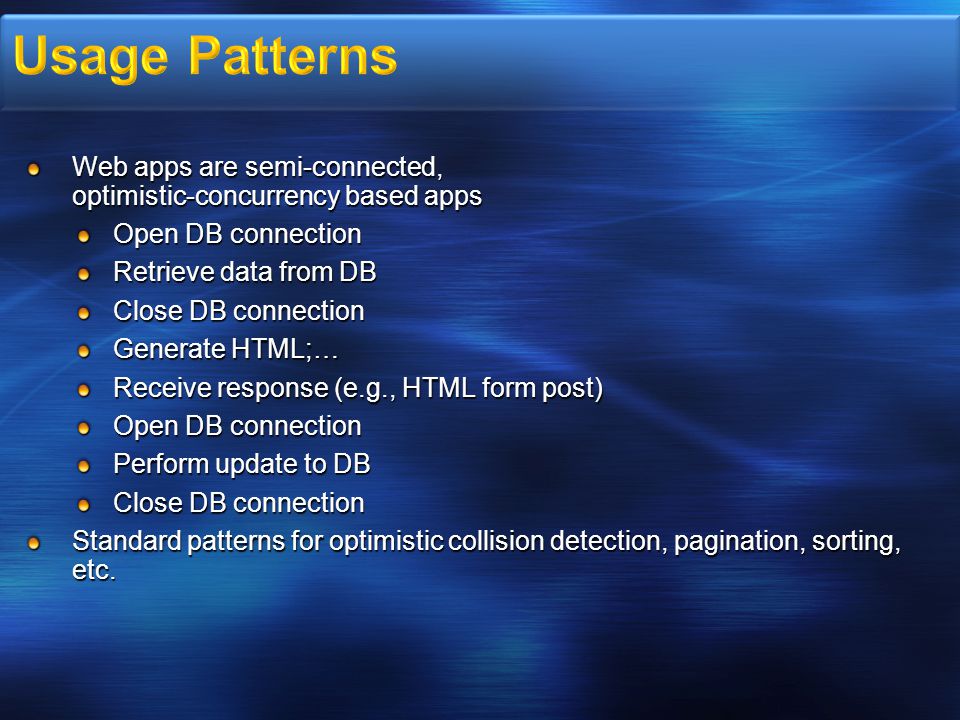 Usage Patterns

Web apps are semi-connected, optimistic-concurrency based apps

Open DB connection

Retrieve data from DB

Close DB connection

Generate HTML;…

Receive response (e.g., HTML form post)

Open DB connection

Perform update to DB

Close DB connection

Standard patterns for optimistic collision detection, pagination, sorting, etc.